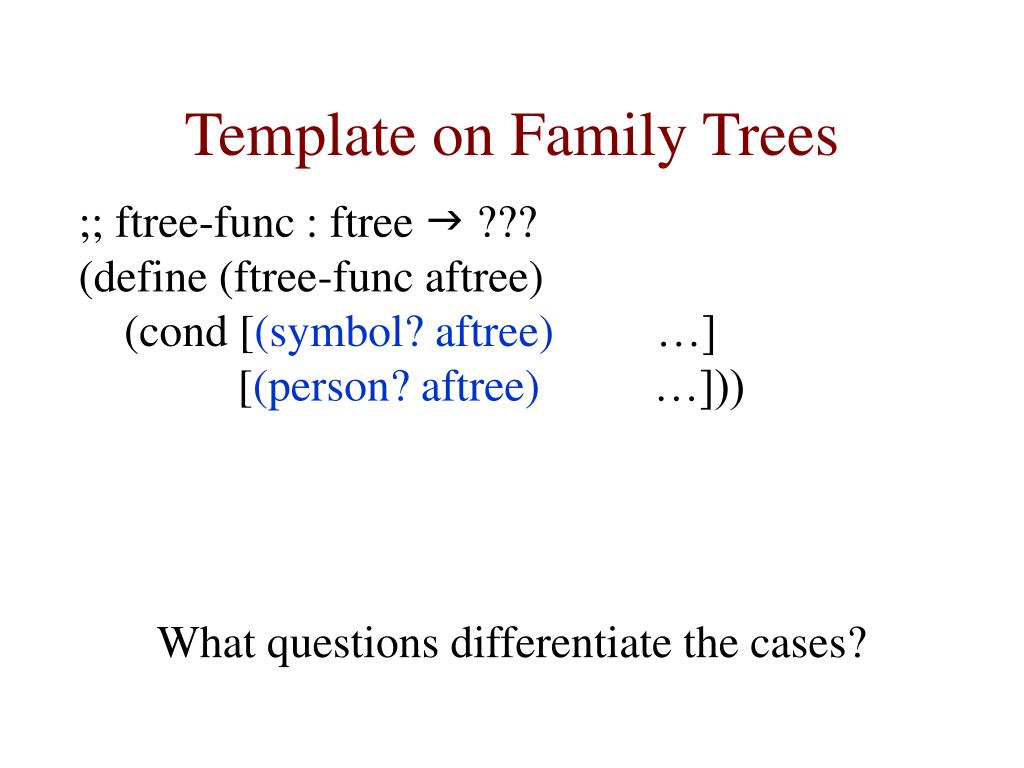 Template on Family Trees

;; ftree-func : ftree → ???
(define (ftree-func aftree)
(cond [(symbol? aftree) …]
[(person? aftree) …]))

What questions differentiate the cases?